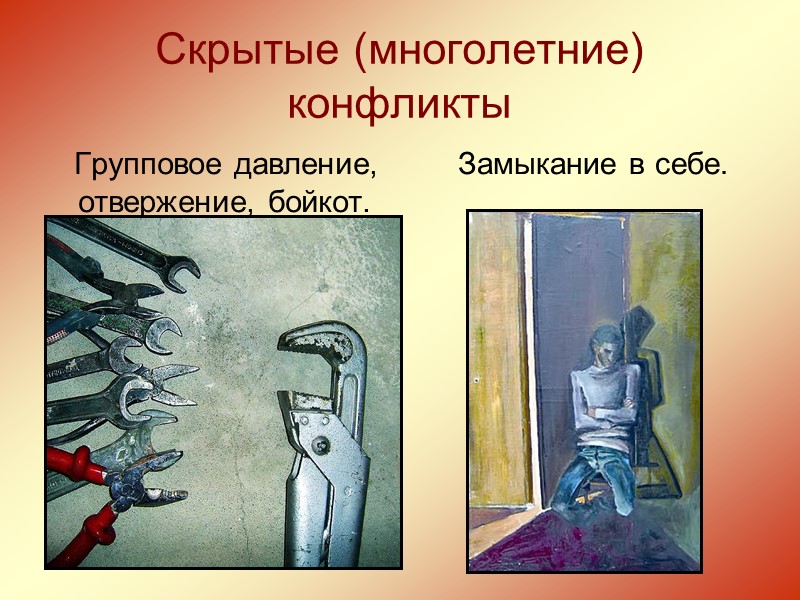 Скрытые (многолетние) конфликты

Групповое давление, отвержение, бойкот.

Замыкание в себе.